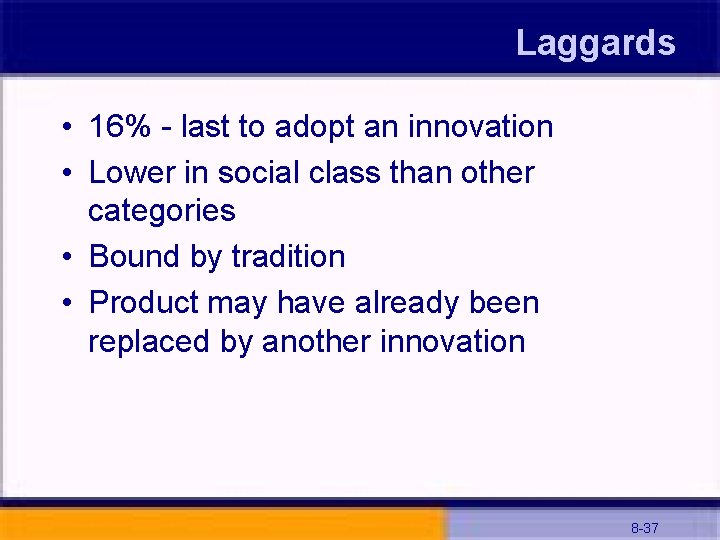 Laggards

• 16% - last to adopt an innovation
• Lower in social class than other categories
• Bound by tradition
• Product may have already been replaced by another innovation

8-37